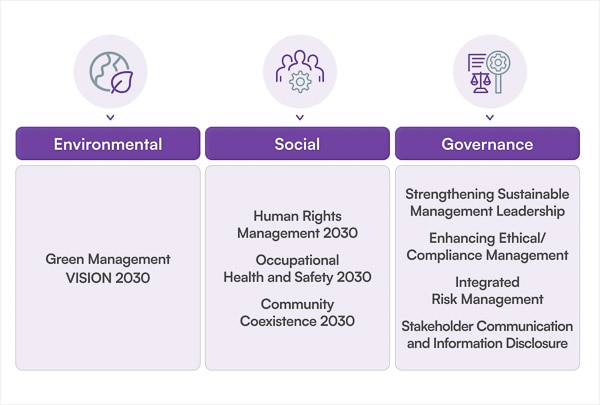 Environmental

Green Management VISION 2030

Social

Human Rights Management 2030

Occupational Health and Safety 2030

Community Coexistence 2030

Governance

Strengthening Sustainable Management Leadership

Enhancing Ethical/ Compliance Management

Integrated Risk Management

Stakeholder Communication and Information Disclosure